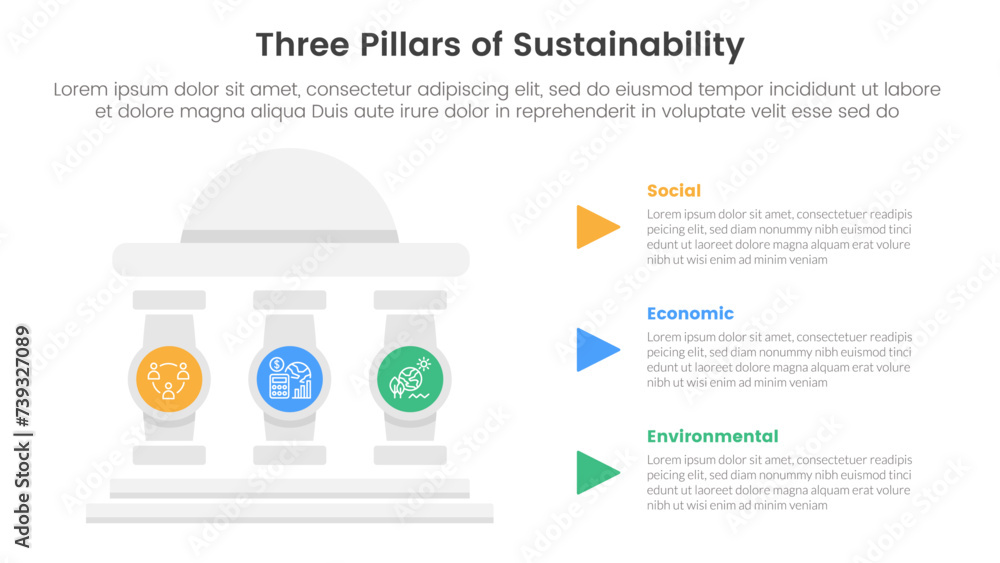 Three Pillars of Sustainability

Lorem ipsum dolor sit amet, consectetur adipiscing elit, sed do eiusmod tempor incididunt ut labore et dolore magna aliqua Duis aute irure dolor in reprehenderit in voluptate velit esse sed do

Social

Lorem ipsum dolor sit amet, consectetuer readipis peicing elit, sed diam nonummy nibh euismod tinci edunt ut laoreet dolore magna alquam erat volure nibh ut wisi enim ad minim veniam

Economic

Lorem ipsum dolor sit amet, consectetuer readipis peicing elit, sed diam nonummy nibh euismod tinci edunt ut laoreet dolore magna alquam erat volure nibh ut wisi enim ad minim veniam

Environmental

Lorem ipsum dolor sit amet, consectetuer readipis peicing elit, sed diam nonummy nibh euismod tinci edunt ut laoreet dolore magna alquam erat volure nibh ut wisi enim ad minim veniam

Adobe Stock | #739327089